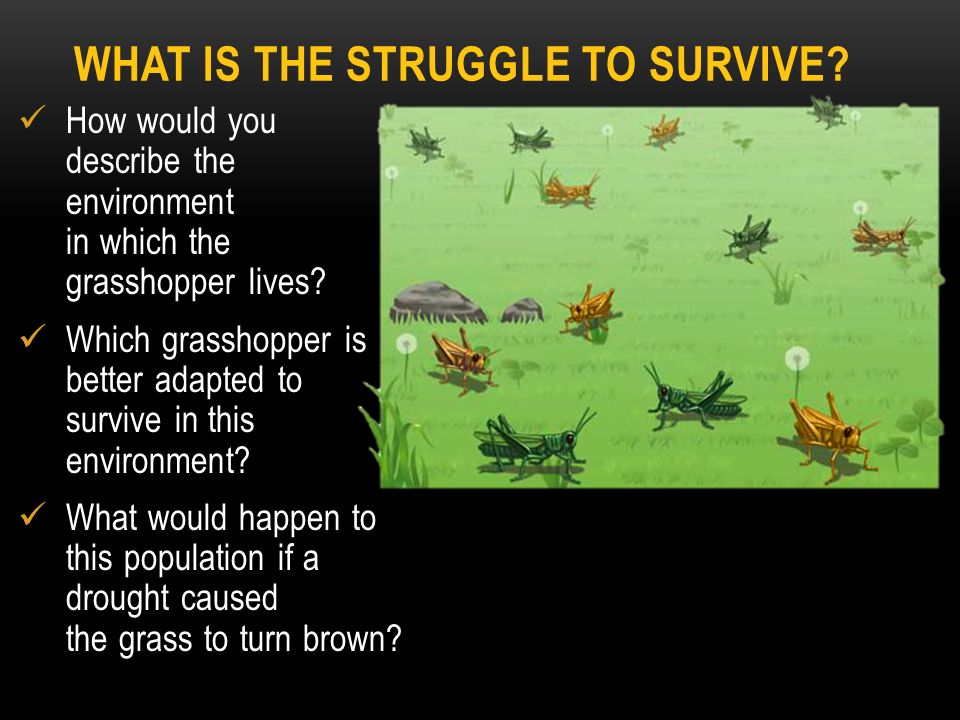 WHAT IS THE STRUGGLE TO SURVIVE?

✓ How would you describe the environment in which the grasshopper lives?

✓ Which grasshopper is better adapted to survive in this environment?

✓ What would happen to this population if a drought caused the grass to turn brown?